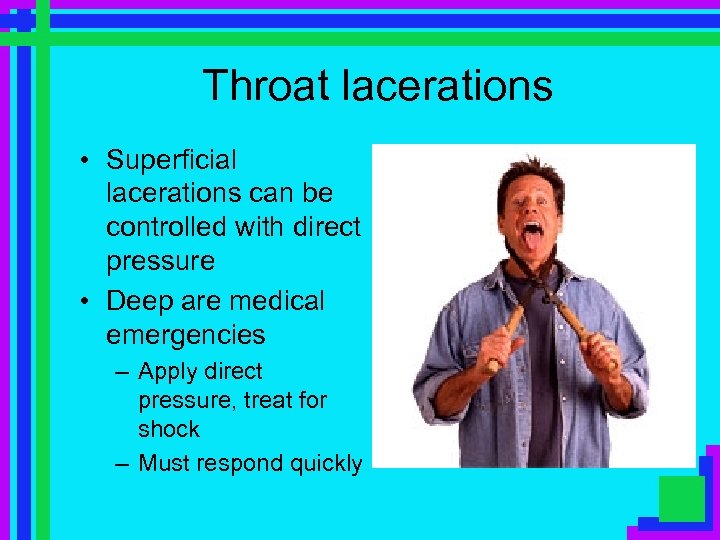 Throat lacerations

• Superficial lacerations can be controlled with direct pressure
• Deep are medical emergencies
  – Apply direct pressure, treat for shock
  – Must respond quickly